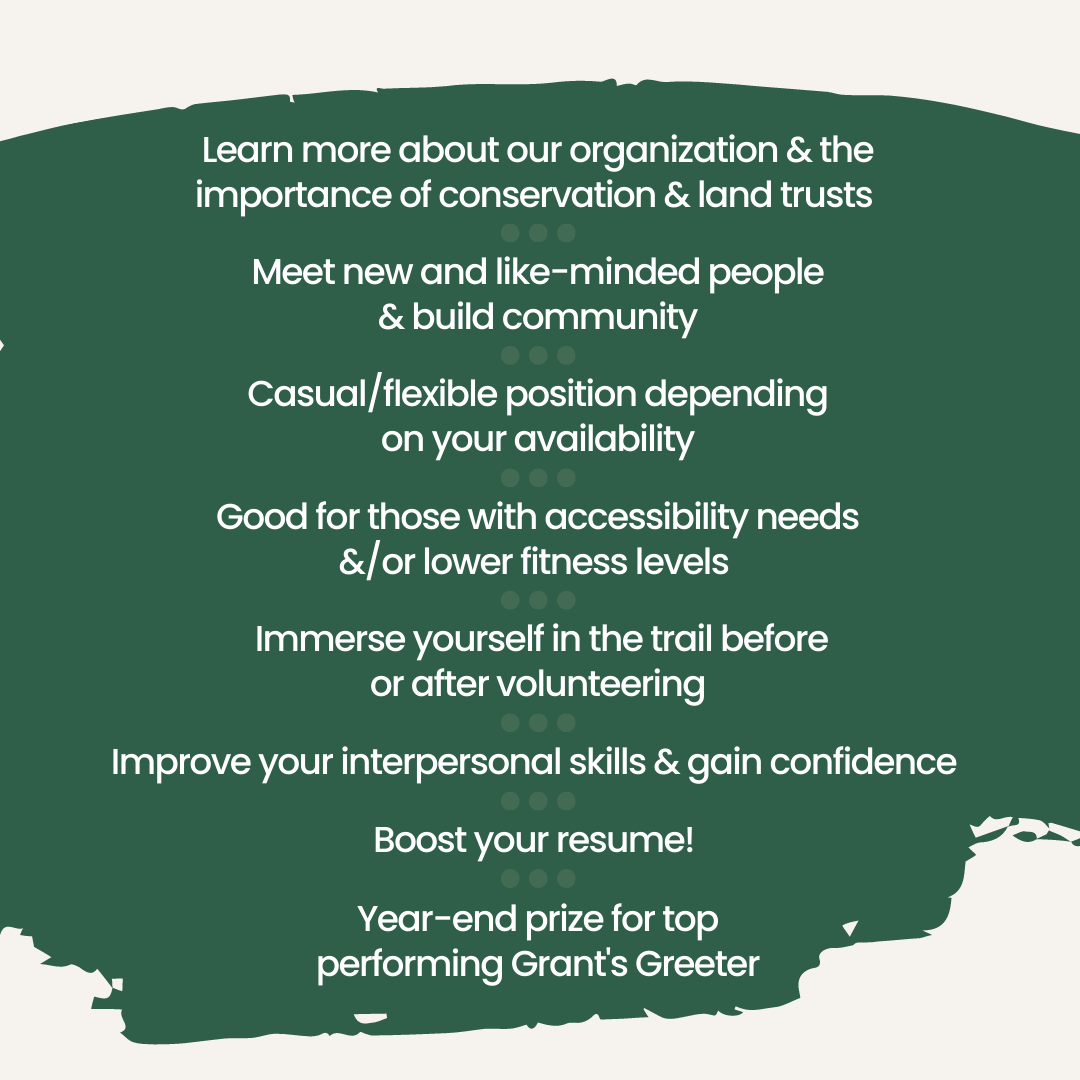 Learn more about our organization & the importance of conservation & land trusts

Meet new and like-minded people & build community

Casual/flexible position depending on your availability

Good for those with accessibility needs &/or lower fitness levels

Immerse yourself in the trail before or after volunteering

Improve your interpersonal skills & gain confidence

Boost your resume!

Year-end prize for top performing Grant's Greeter